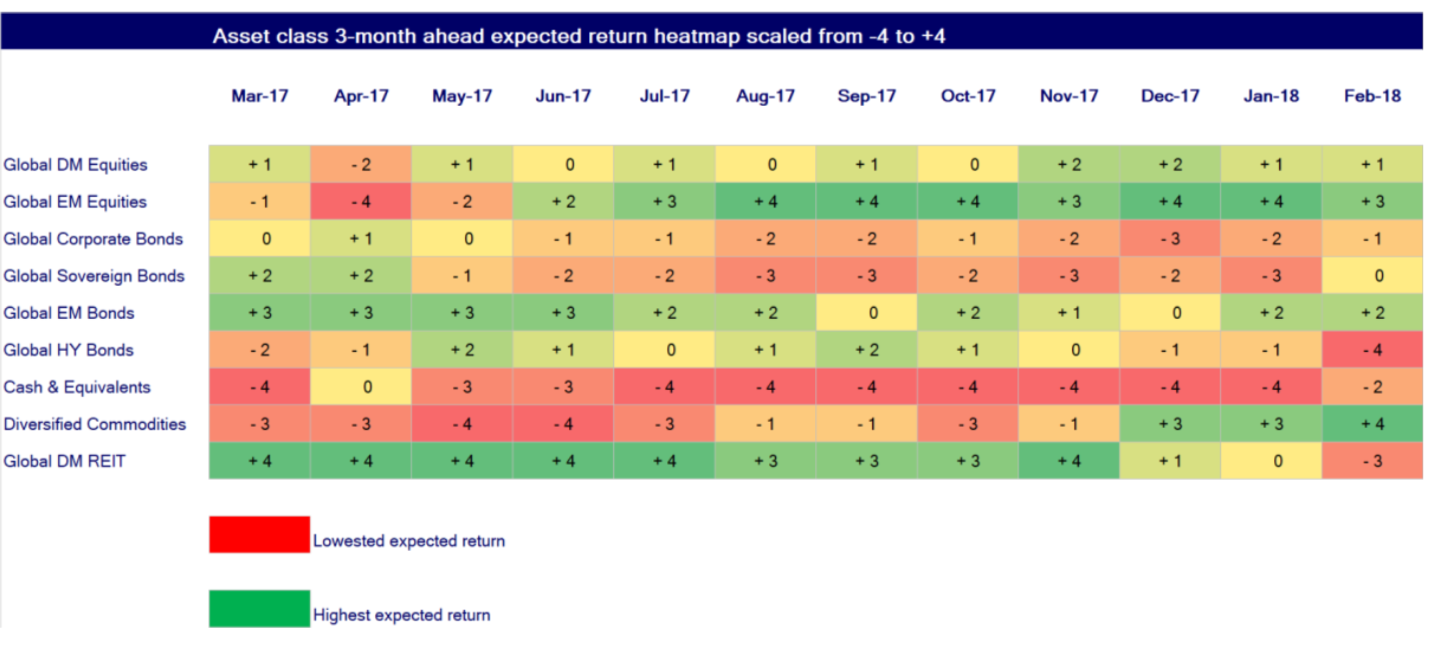 Asset class 3-month ahead expected return heatmap scaled from -4 to +4

| | Mar-17 | Apr-17 | May-17 | Jun-17 | Jul-17 | Aug-17 | Sep-17 | Oct-17 | Nov-17 | Dec-17 | Jan-18 | Feb-18 |
|---|---|---|---|---|---|---|---|---|---|---|---|---|
| Global DM Equities | + 1 | - 2 | + 1 | 0 | + 1 | 0 | + 1 | 0 | + 2 | + 2 | + 1 | + 1 |
| Global EM Equities | - 1 | - 4 | - 2 | + 2 | + 3 | + 4 | + 4 | + 4 | + 3 | + 4 | + 4 | + 3 |
| Global Corporate Bonds | 0 | + 1 | 0 | - 1 | - 1 | - 2 | - 2 | - 1 | - 2 | - 3 | - 2 | - 1 |
| Global Sovereign Bonds | + 2 | + 2 | - 1 | - 2 | - 2 | - 3 | - 3 | - 2 | - 3 | - 2 | - 3 | 0 |
| Global EM Bonds | + 3 | + 3 | + 3 | + 3 | + 2 | + 2 | 0 | + 2 | + 1 | 0 | + 2 | + 2 |
| Global HY Bonds | - 2 | - 1 | + 2 | + 1 | 0 | + 1 | + 2 | + 1 | 0 | - 1 | - 1 | - 4 |
| Cash & Equivalents | - 4 | 0 | - 3 | - 3 | - 4 | - 4 | - 4 | - 4 | - 4 | - 4 | - 4 | - 2 |
| Diversified Commodities | - 3 | - 3 | - 4 | - 4 | - 3 | - 1 | - 1 | - 3 | - 1 | + 3 | + 3 | + 4 |
| Global DM REIT | + 4 | + 4 | + 4 | + 4 | + 4 | + 3 | + 3 | + 3 | + 4 | + 1 | 0 | - 3 |

Lowested expected return

Highest expected return